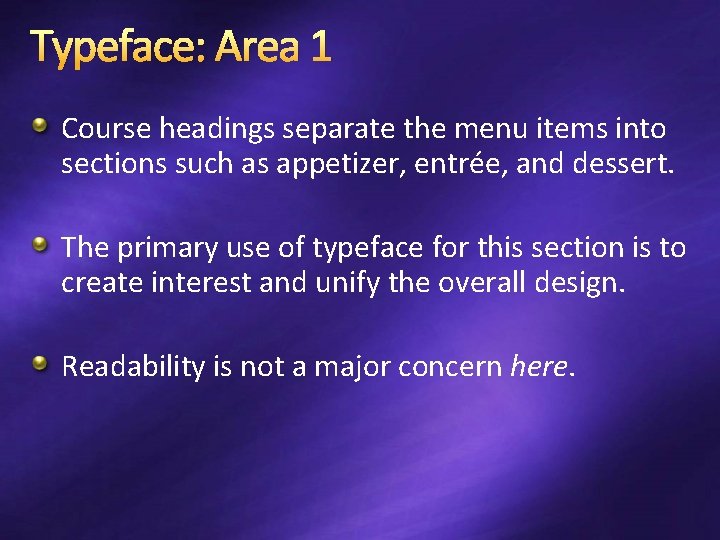 Typeface: Area 1

Course headings separate the menu items into sections such as appetizer, entrée, and dessert.

The primary use of typeface for this section is to create interest and unify the overall design.

Readability is not a major concern here.